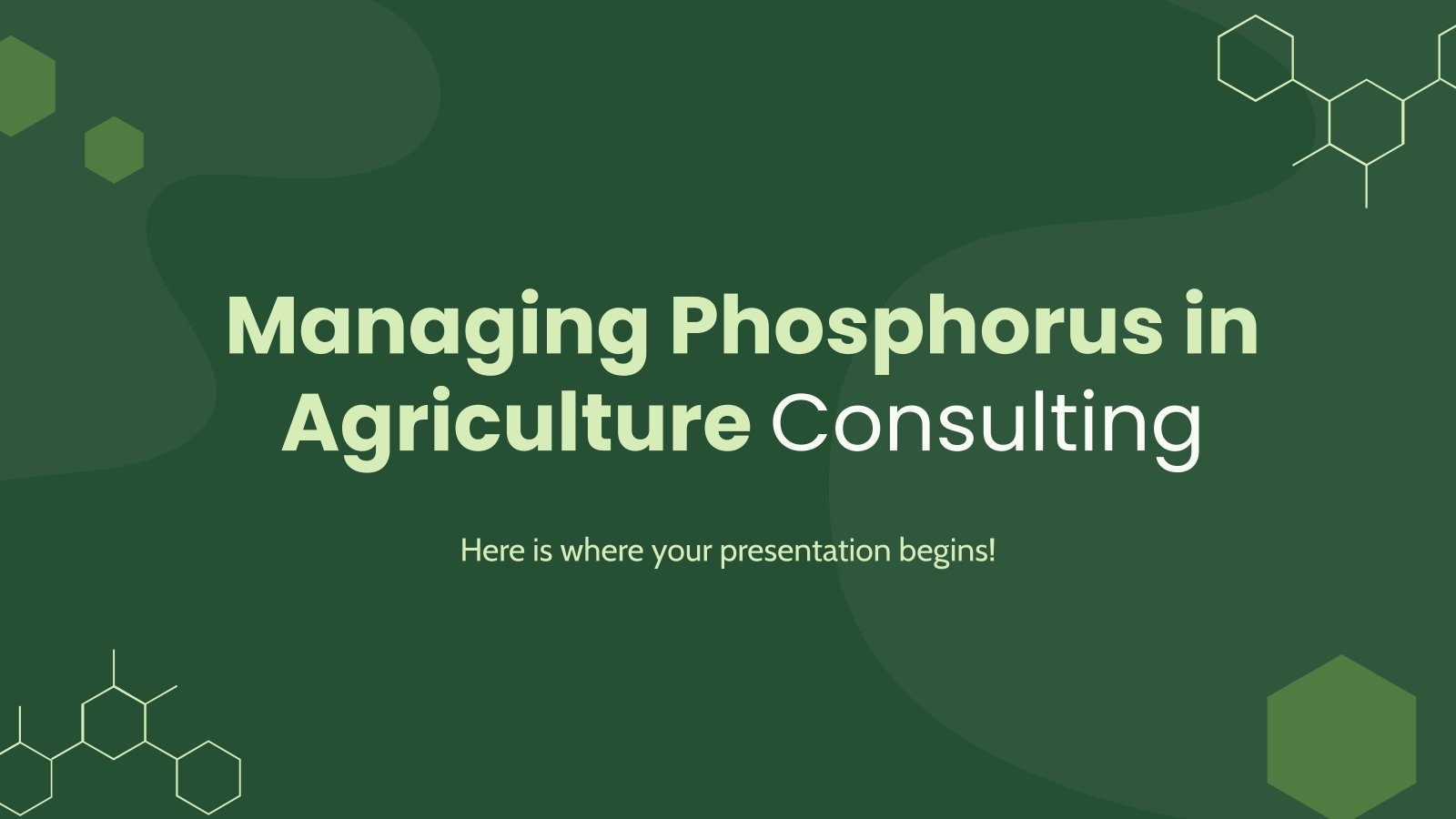 Managing Phosphorus in Agriculture Consulting

Here is where your presentation begins!